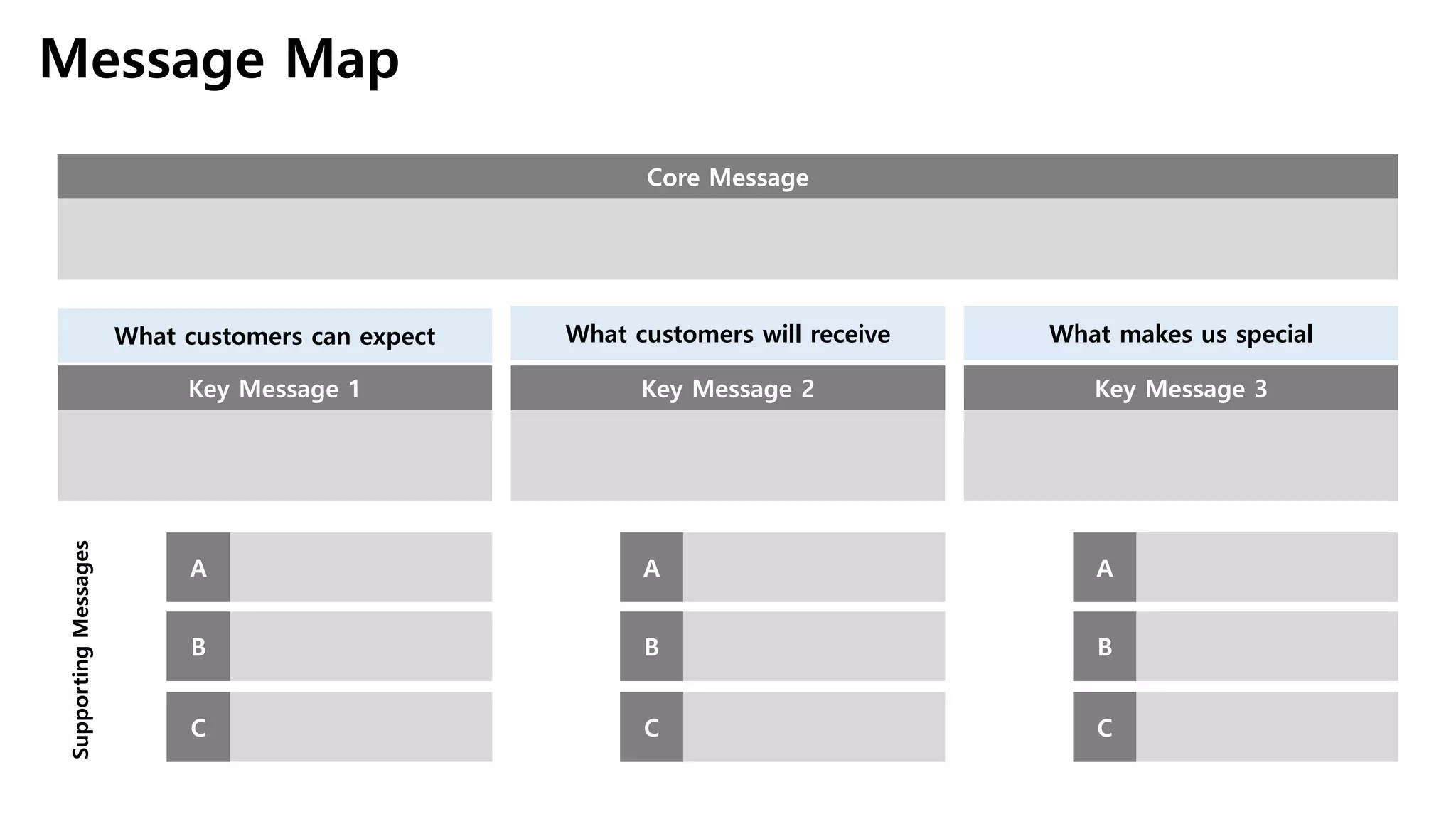 Message Map

Core Message

What customers can expect

Key Message 1

What customers will receive

Key Message 2

What makes us special

Key Message 3

Supporting Messages

A

B

C

A

B

C

A

B

C